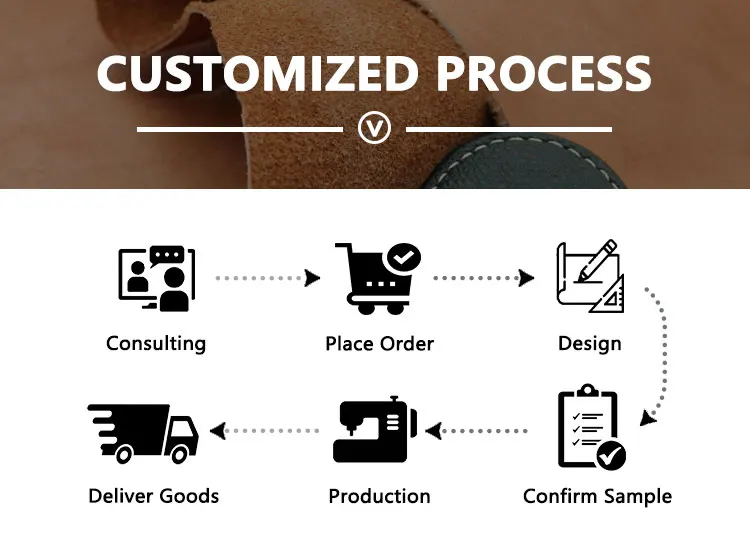 CUSTOMIZED PROCESS

Consulting

Place Order

Design

Confirm Sample

Production

Deliver Goods